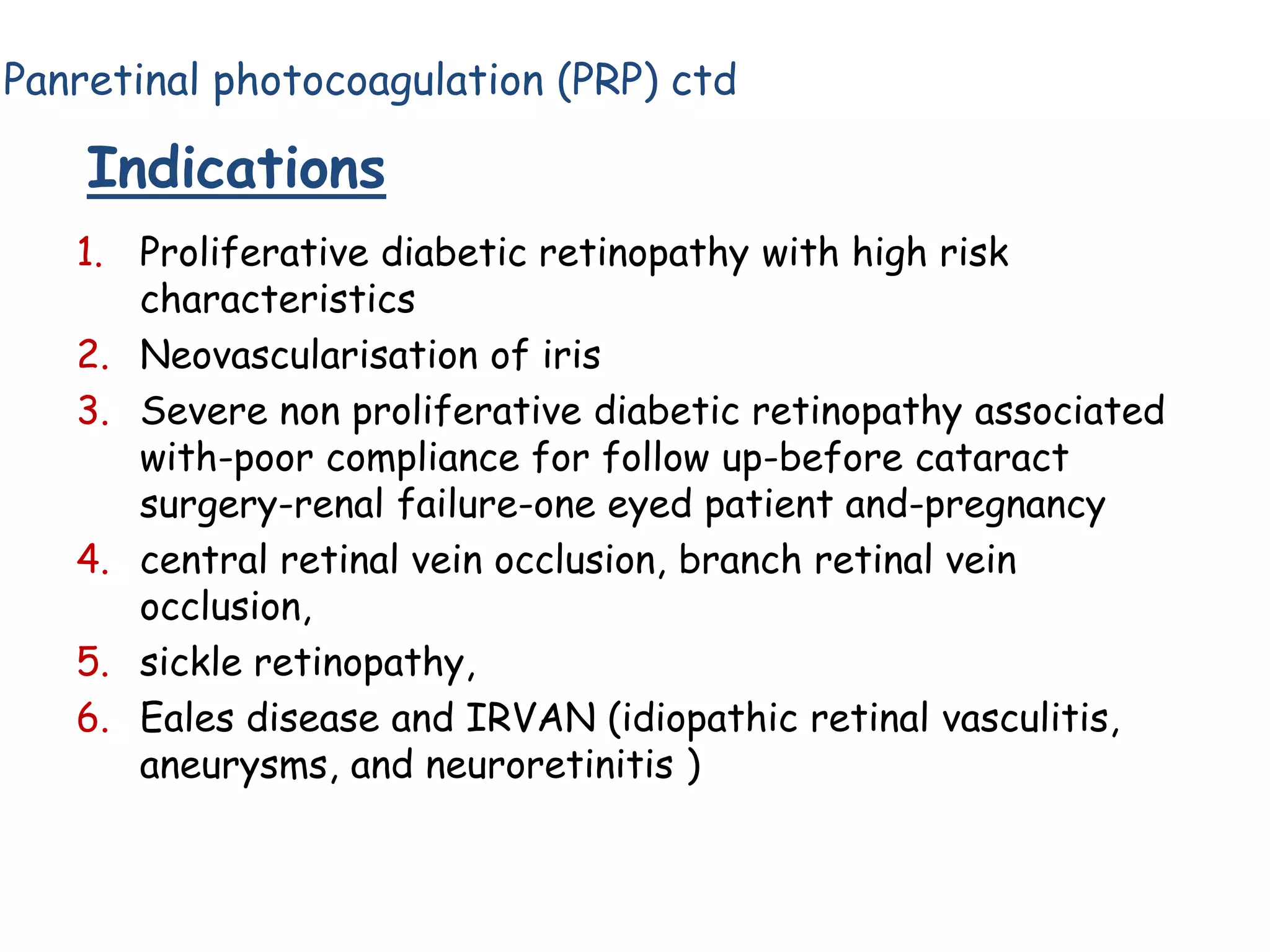 Panretinal photocoagulation (PRP) ctd

Indications

1. Proliferative diabetic retinopathy with high risk characteristics
2. Neovascularisation of iris
3. Severe non proliferative diabetic retinopathy associated with-poor compliance for follow up-before cataract surgery-renal failure-one eyed patient and-pregnancy
4. central retinal vein occlusion, branch retinal vein occlusion,
5. sickle retinopathy,
6. Eales disease and IRVAN (idiopathic retinal vasculitis, aneurysms, and neuroretinitis )